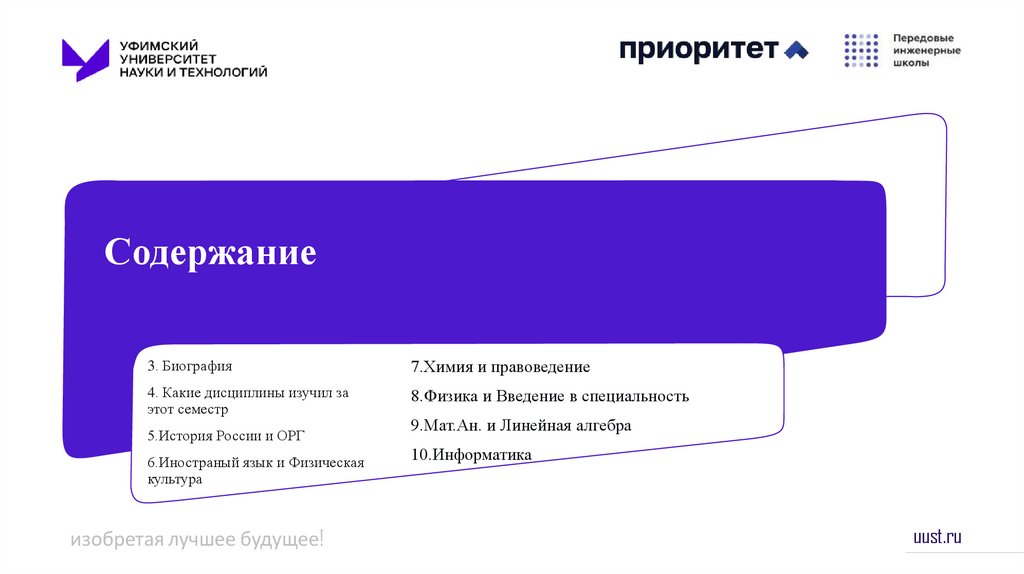 УФИМСКИЙ УНИВЕРСИТЕТ НАУКИ И ТЕХНОЛОГИЙ

приоритет

Передовые инженерные школы

Содержание

3. Биография

4. Какие дисциплины изучил за этот семестр

5.История России и ОРГ

6.Иностраный язык и Физическая культура

7.Химия и правоведение

8.Физика и Введение в специальность

9.Мат.Ан. и Линейная алгебра

10.Информатика

изобретая лучшее будущее!

uust.ru